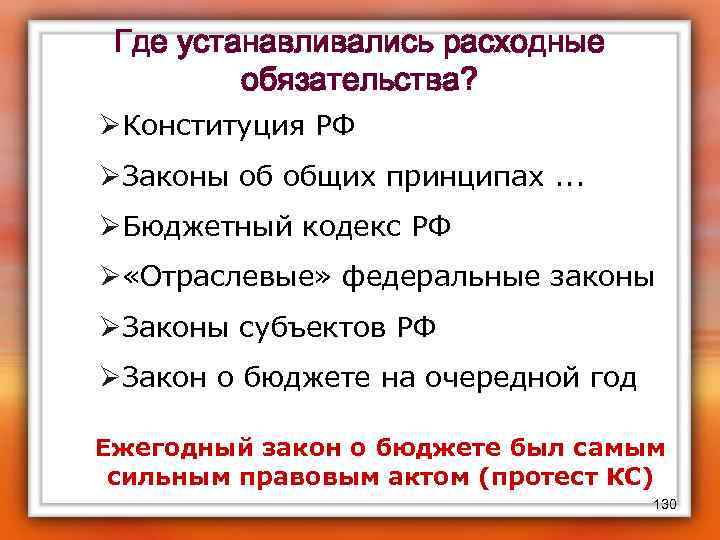 Где устанавливались расходные обязательства?

➢Конституция РФ

➢Законы об общих принципах ...

➢Бюджетный кодекс РФ

➢«Отраслевые» федеральные законы

➢Законы субъектов РФ

➢Закон о бюджете на очередной год

Ежегодный закон о бюджете был самым сильным правовым актом (протест КС)

130